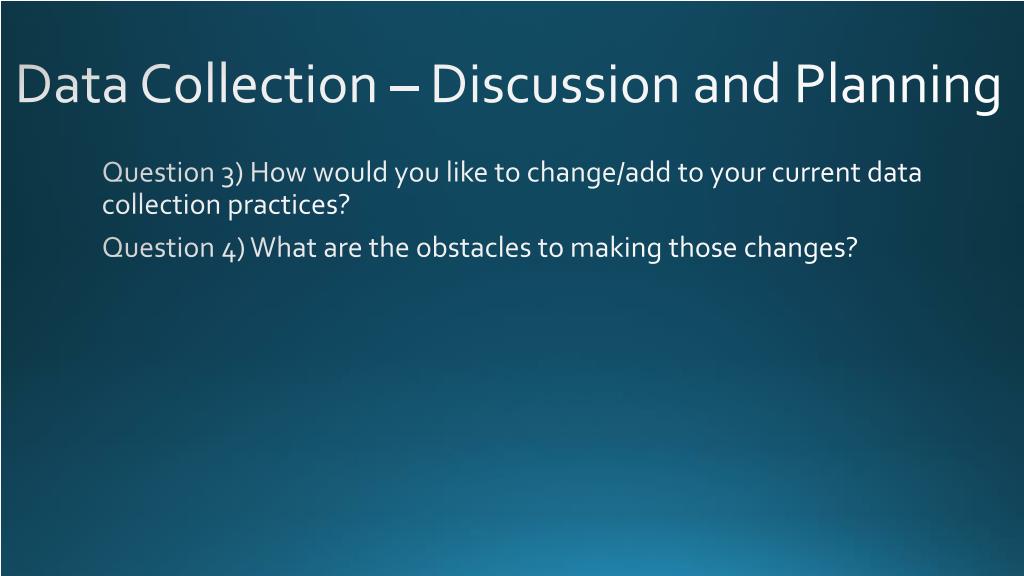 Data Collection – Discussion and Planning

Question 3) How would you like to change/add to your current data collection practices?

Question 4) What are the obstacles to making those changes?